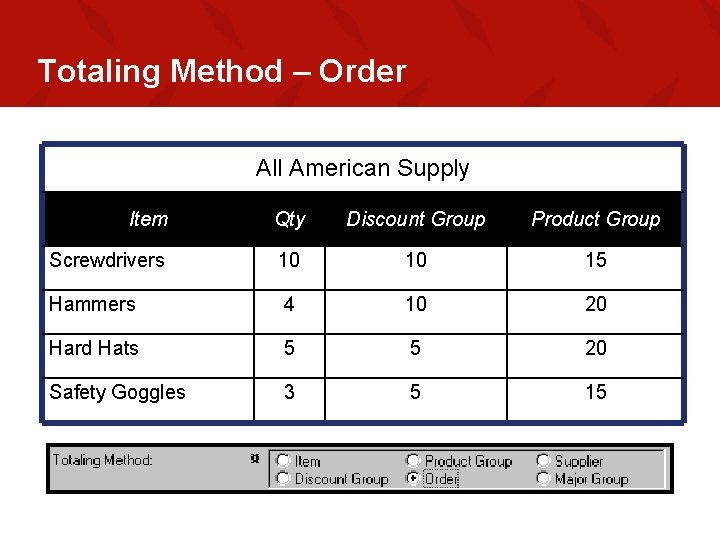 Totaling Method – Order

All American Supply

| Item | Qty | Discount Group | Product Group |
|---|---|---|---|
| Screwdrivers | 10 | 10 | 15 |
| Hammers | 4 | 10 | 20 |
| Hard Hats | 5 | 5 | 20 |
| Safety Goggles | 3 | 5 | 15 |

Totaling Method:

Item
Discount Group
Product Group
Order
Supplier
Major Group